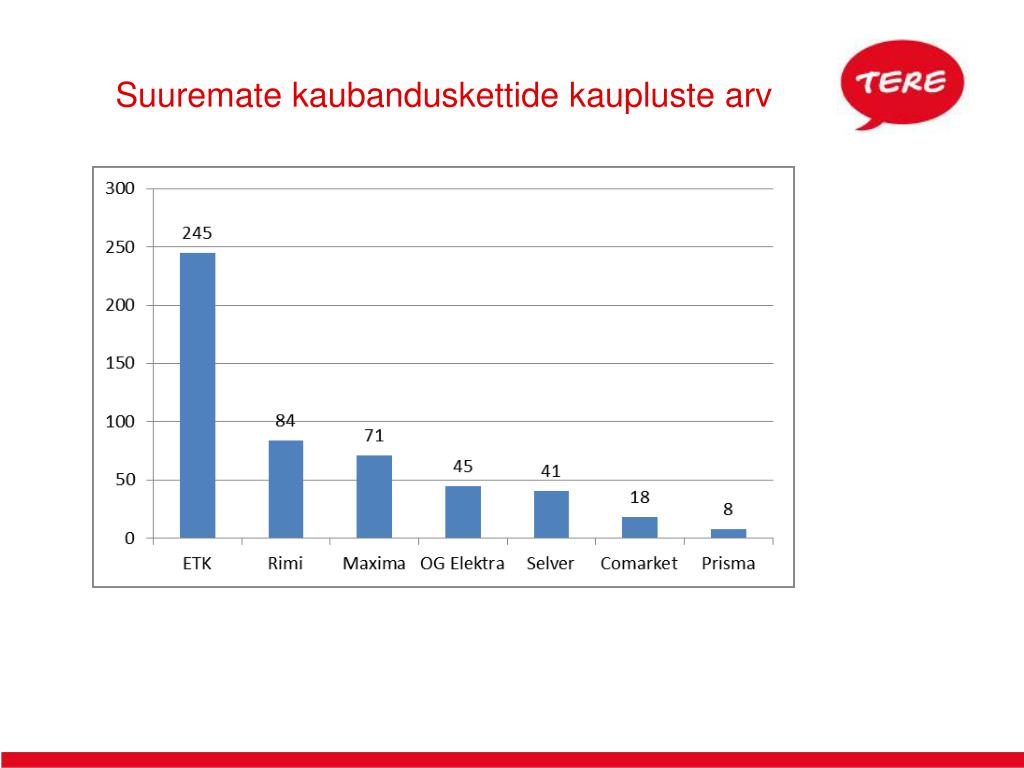 Suuremate kaubanduskettide kaupluste arv

TERE

300
250
200
150
100
50
0

245
84
71
45
41
18
8

ETK
Rimi
Maxima
OG Elektra
Selver
Comarket
Prisma